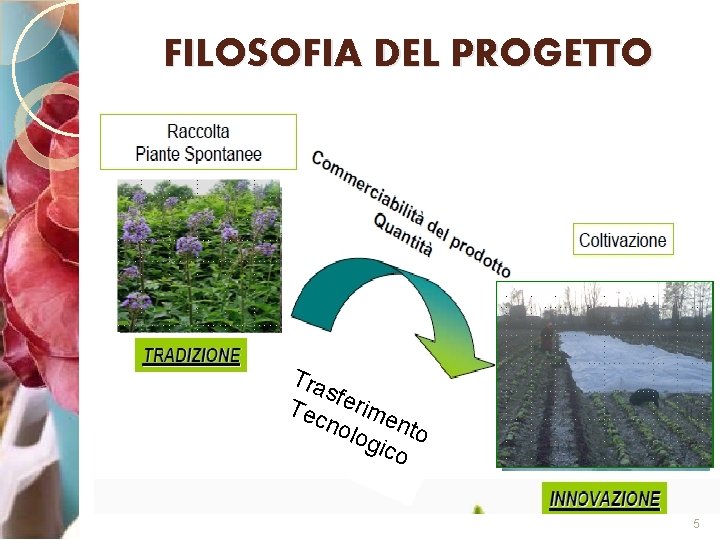 FILOSOFIA DEL PROGETTO

Raccolta
Piante Spontanee

Commerciabilità del prodotto
Quantità

Coltivazione

TRADIZIONE

Trasferimento
Tecnologico

INNOVAZIONE

5